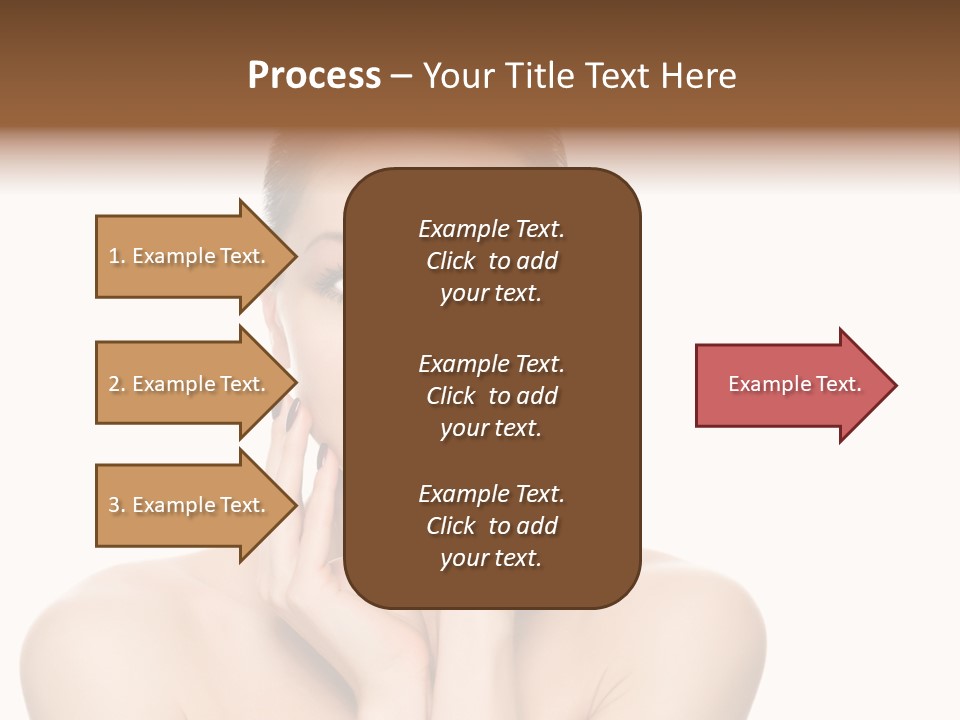 Process – Your Title Text Here

1. Example Text.

2. Example Text.

3. Example Text.

Example Text. Click to add your text.

Example Text. Click to add your text.

Example Text. Click to add your text.

Example Text.